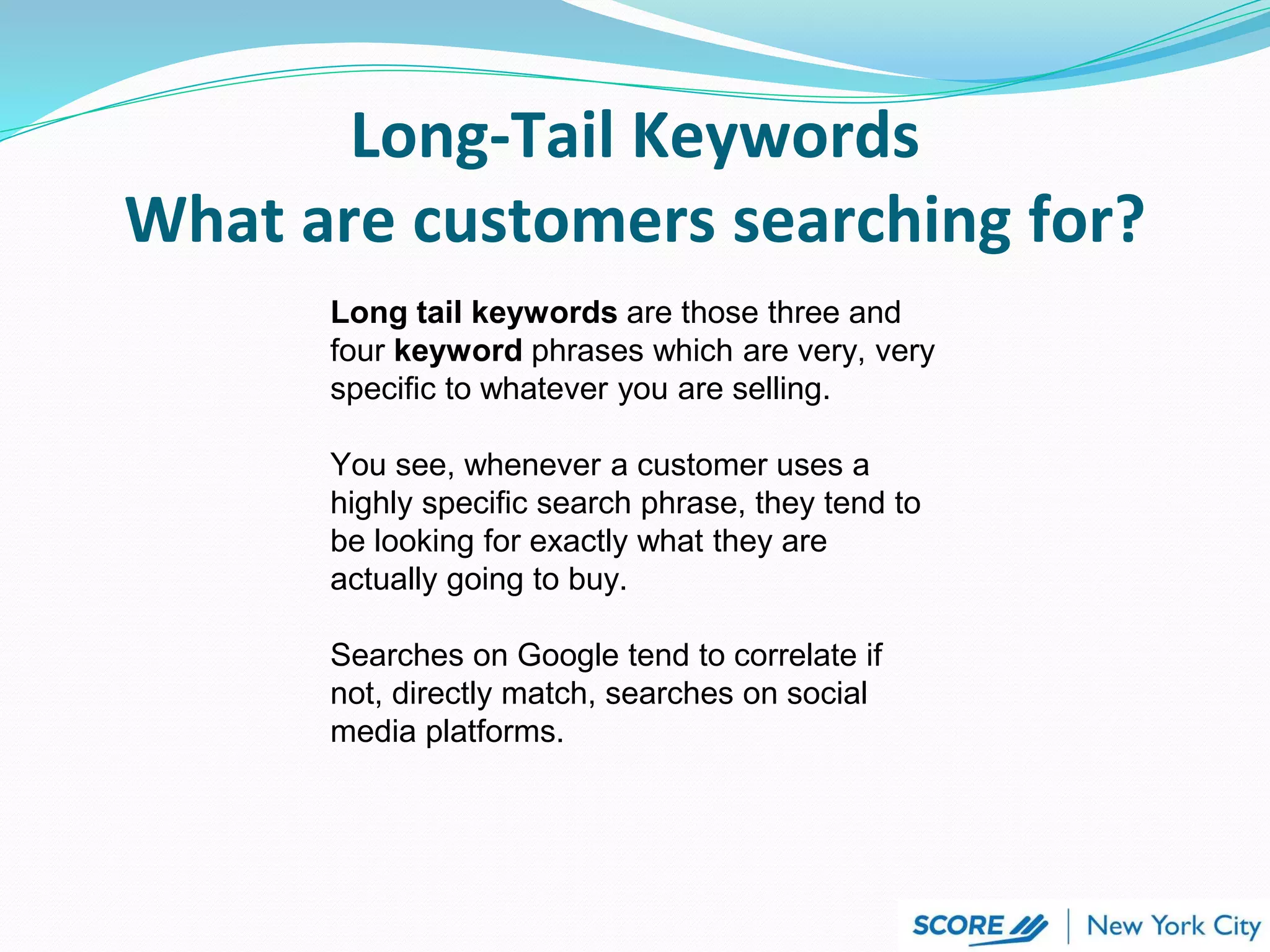 Long-Tail Keywords
What are customers searching for?

Long tail keywords are those three and four keyword phrases which are very, very specific to whatever you are selling.

You see, whenever a customer uses a highly specific search phrase, they tend to be looking for exactly what they are actually going to buy.

Searches on Google tend to correlate if not, directly match, searches on social media platforms.

SCORE | New York City